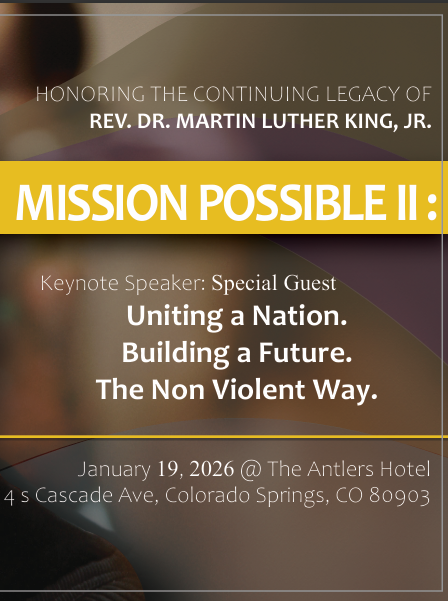 HONORING THE CONTINUING LEGACY OF
REV. DR. MARTIN LUTHER KING, JR.

MISSION POSSIBLE II :

Keynote Speaker: Special Guest
Uniting a Nation.
Building a Future.
The Non Violent Way.

January 19, 2026 @ The Antlers Hotel
4 s Cascade Ave, Colorado Springs, CO 80903